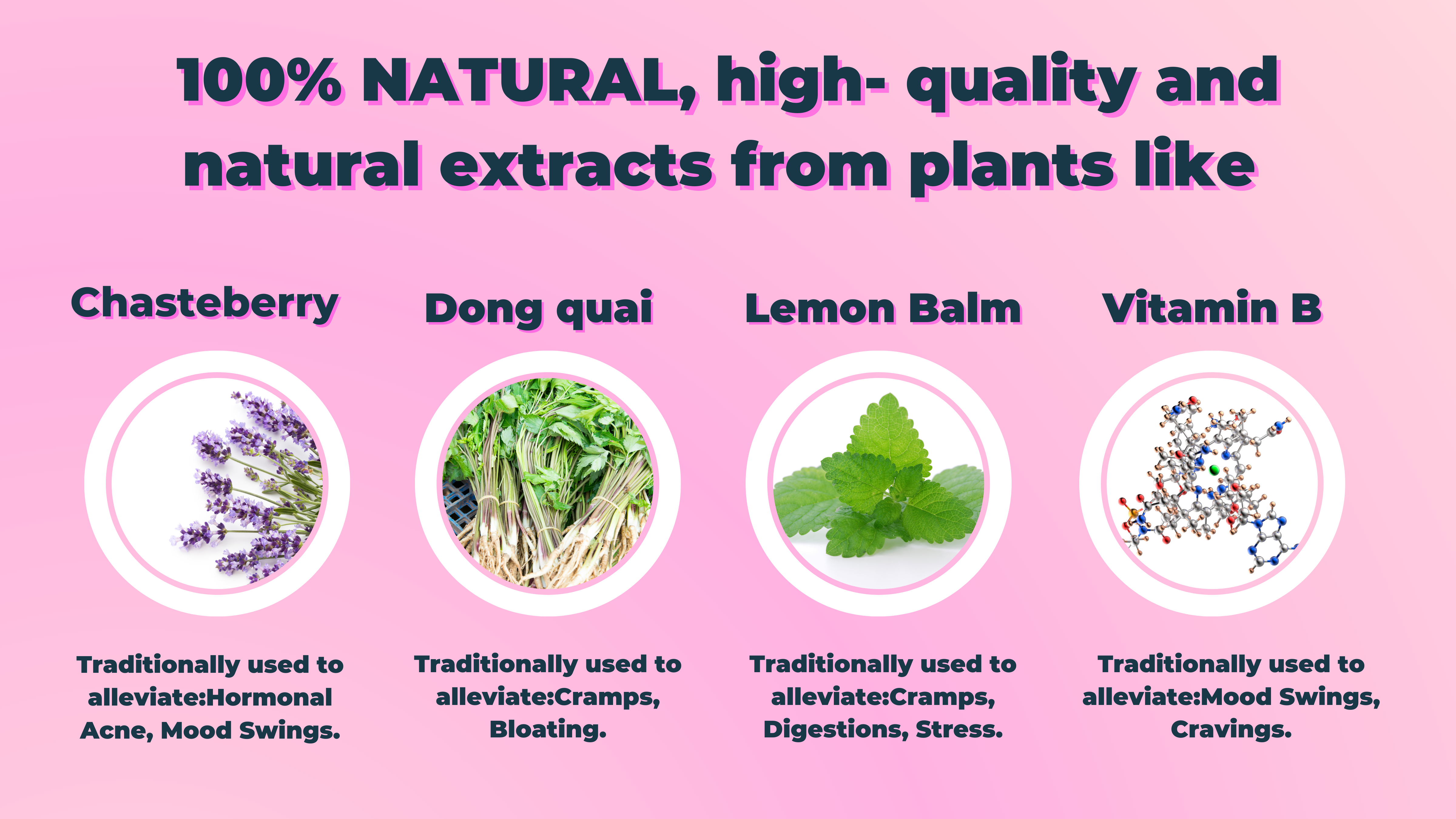 100% NATURAL, high- quality and natural extracts from plants like

Chasteberry

Traditionally used to alleviate:Hormonal Acne, Mood Swings.

Dong quai

Traditionally used to alleviate:Cramps, Bloating.

Lemon Balm

Traditionally used to alleviate:Cramps, Digestions, Stress.

Vitamin B

Traditionally used to alleviate:Mood Swings, Cravings.